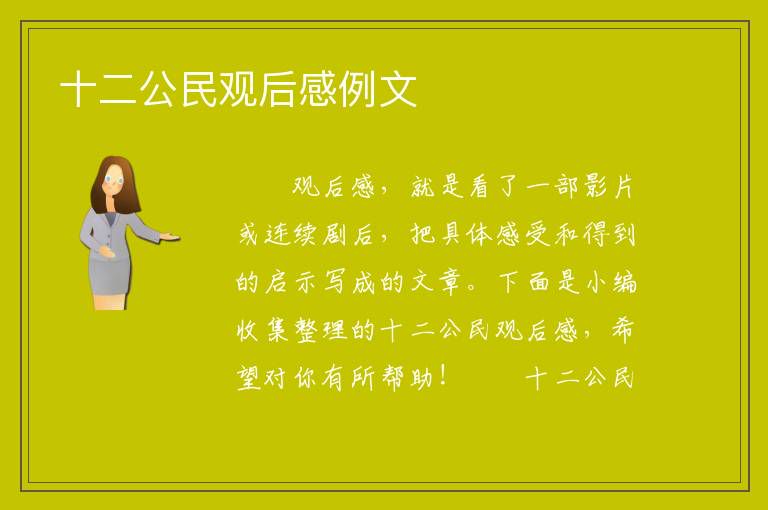 十二公民观后感例文

观后感，就是看了一部影片或连续剧后，把具体感受和得到的启示写成的文章。下面是小编收集整理的十二公民观后感，希望对你有所帮助！　　十二公民